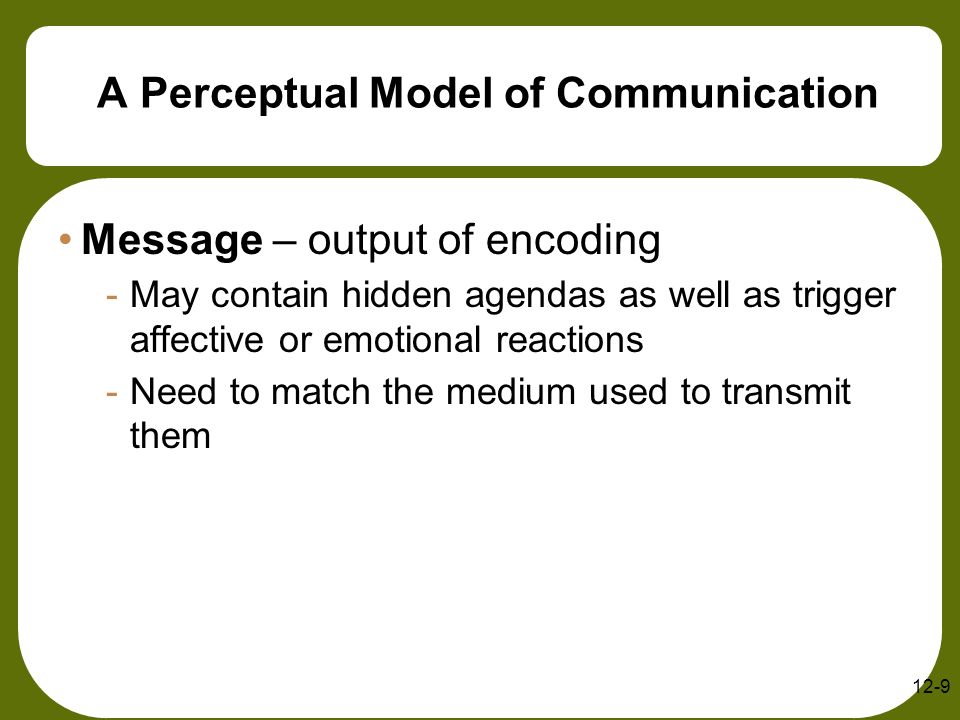 A Perceptual Model of Communication

• Message – output of encoding
- May contain hidden agendas as well as trigger affective or emotional reactions
- Need to match the medium used to transmit them

12-9